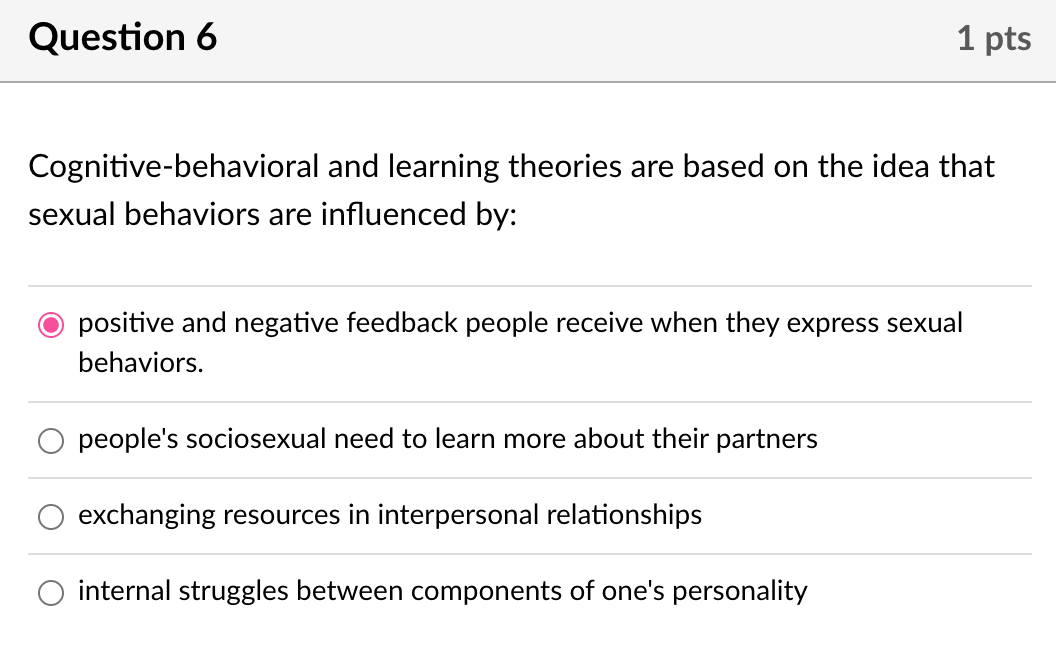 Question 6

1 pts

Cognitive-behavioral and learning theories are based on the idea that sexual behaviors are influenced by:

positive and negative feedback people receive when they express sexual behaviors.

people's sociosexual need to learn more about their partners

exchanging resources in interpersonal relationships

internal struggles between components of one's personality